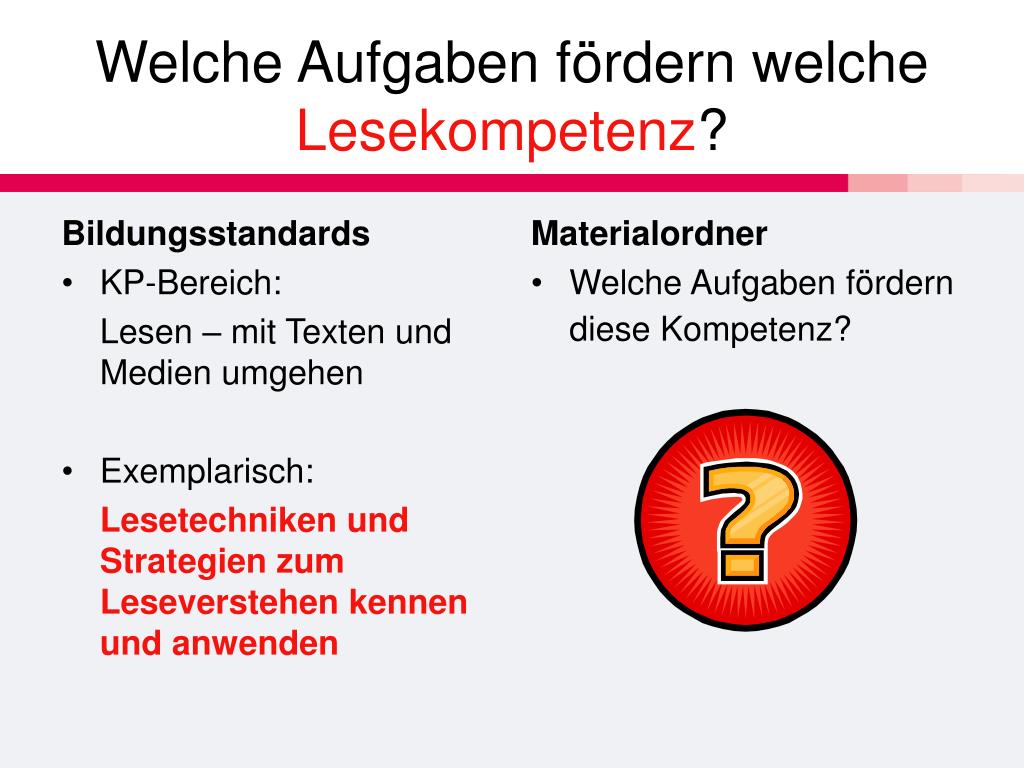 Welche Aufgaben fördern welche Lesekompetenz?

Bildungsstandards

• KP-Bereich:

Lesen – mit Texten und Medien umgehen

• Exemplarisch:

Lesetechniken und Strategien zum Leseverstehen kennen und anwenden

Materialordner

• Welche Aufgaben fördern diese Kompetenz?

?